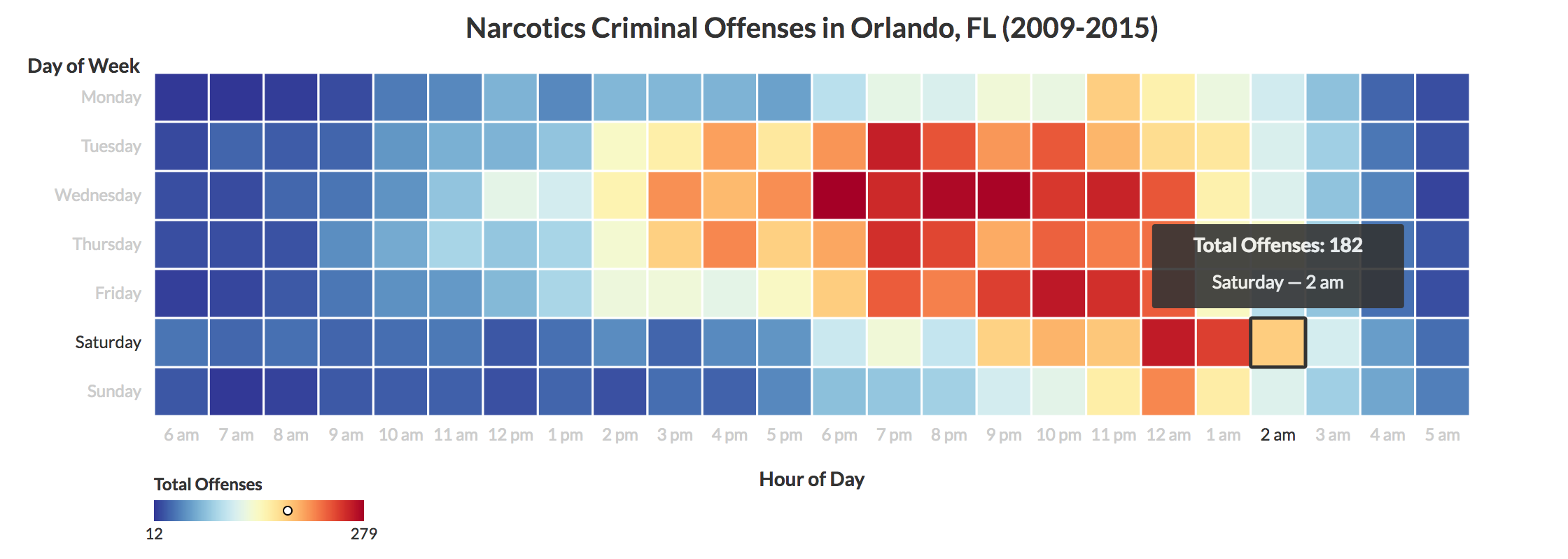 Narcotics Criminal Offenses in Orlando, FL (2009-2015)

Day of Week

Monday
Tuesday
Wednesday
Thursday
Friday
Saturday
Sunday

Total Offenses: 182
Saturday — 2 am

6 am 7 am 8 am 9 am 10 am 11 am 12 pm 1 pm 2 pm 3 pm 4 pm 5 pm 6 pm 7 pm 8 pm 9 pm 10 pm 11 pm 12 am 1 am 2 am 3 am 4 am 5 am

Hour of Day

Total Offenses
12
279